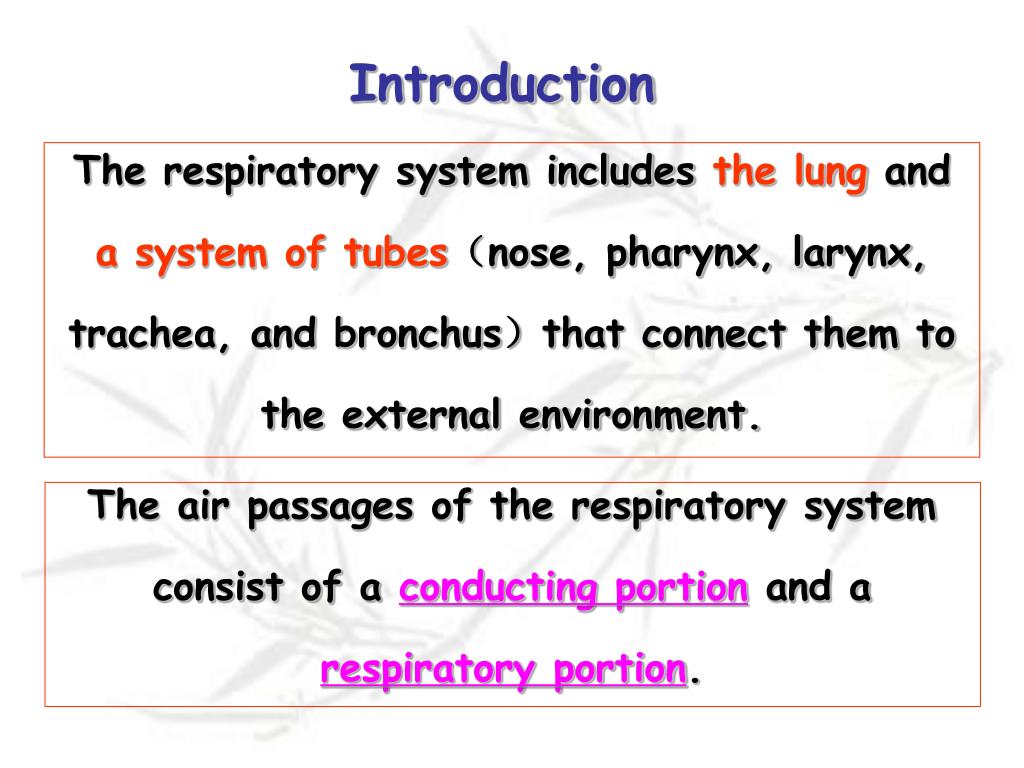 Introduction

The respiratory system includes the lung and a system of tubes（nose, pharynx, larynx, trachea, and bronchus）that connect them to the external environment.

The air passages of the respiratory system consist of a conducting portion and a respiratory portion.